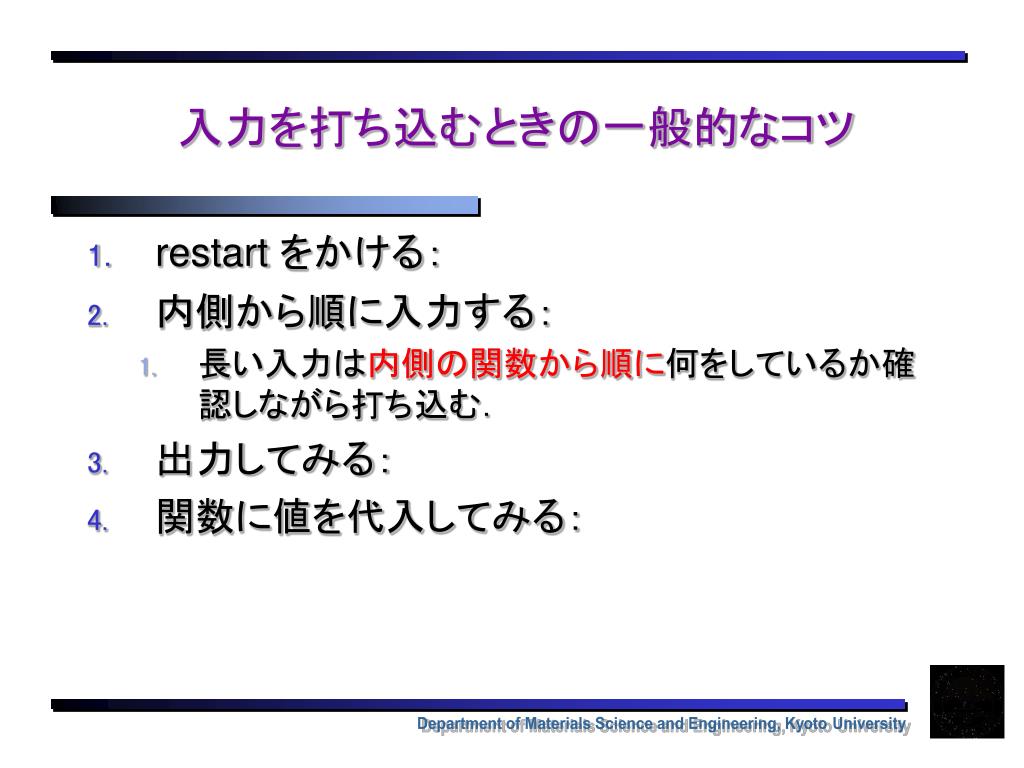 入力を打ち込むときの一般的なコツ

1. restart をかける:
2. 内側から順に入力する:
   1. 長い入力は内側の関数から順に何をしているか確認しながら打ち込む.
3. 出力してみる:
4. 関数に値を代入してみる:

Department of Materials Science and Engineering, Kyoto University